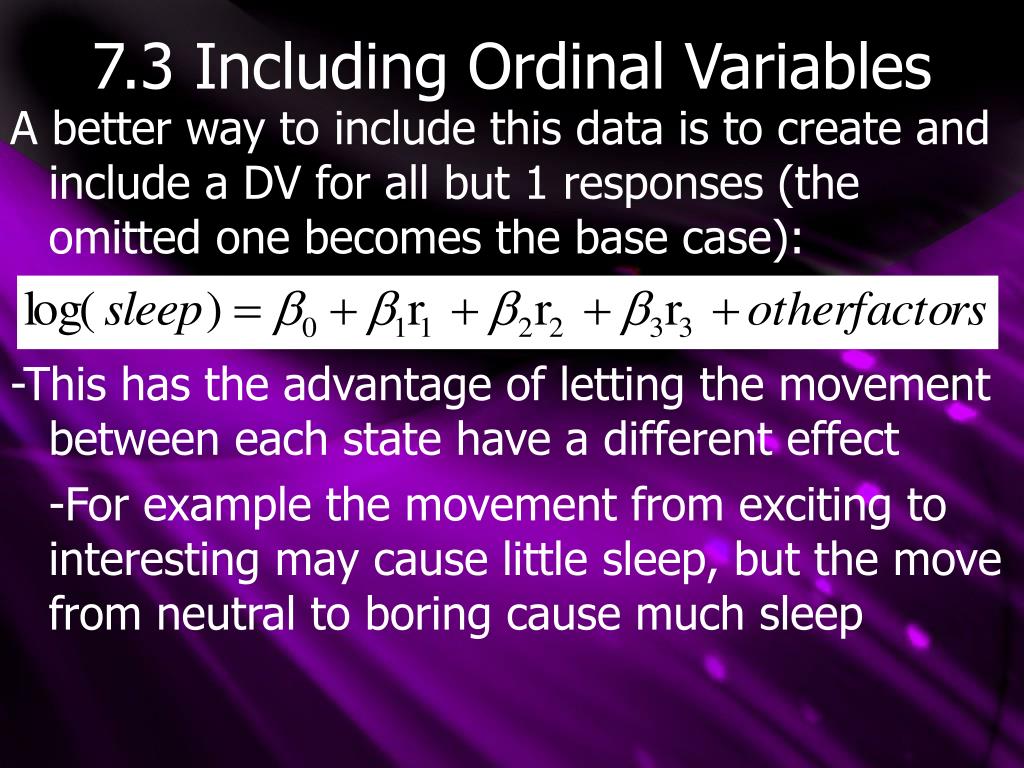 7.3 Including Ordinal Variables

A better way to include this data is to create and include a DV for all but 1 responses (the omitted one becomes the base case):

$\log(sleep) = \beta_0 + \beta_1 r_1 + \beta_2 r_2 + \beta_3 r_3 + otherfactors$

-This has the advantage of letting the movement between each state have a different effect

-For example the movement from exciting to interesting may cause little sleep, but the move from neutral to boring cause much sleep